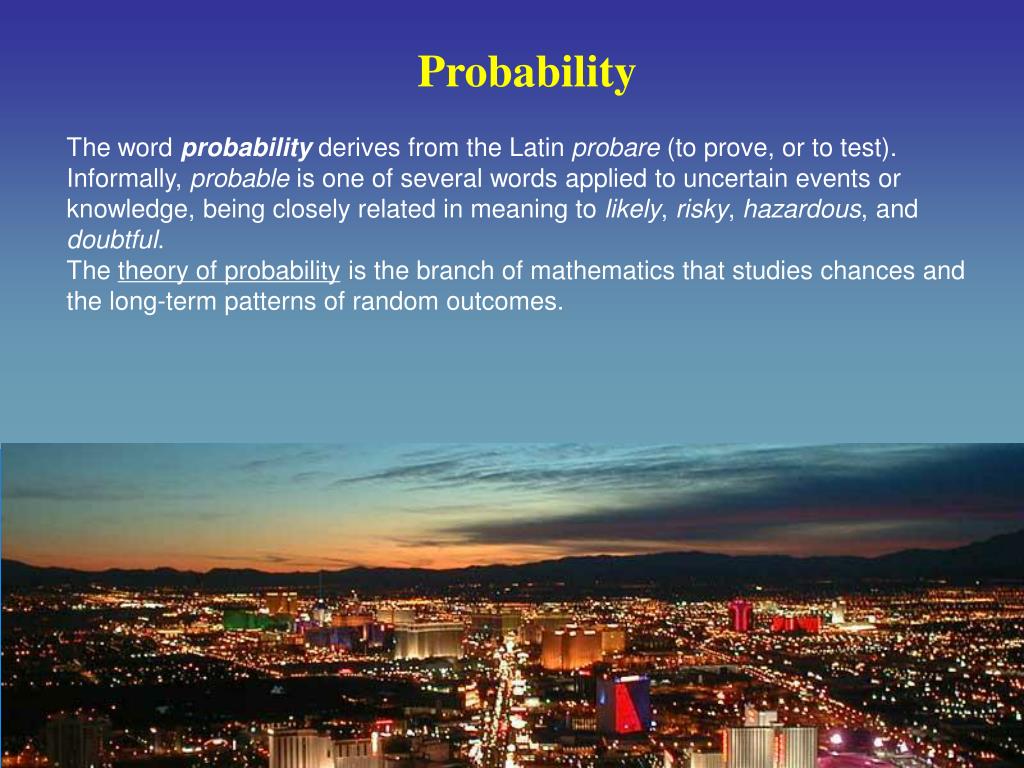 Probability

The word probability derives from the Latin probare (to prove, or to test). Informally, probable is one of several words applied to uncertain events or knowledge, being closely related in meaning to likely, risky, hazardous, and doubtful.
The theory of probability is the branch of mathematics that studies chances and the long-term patterns of random outcomes.